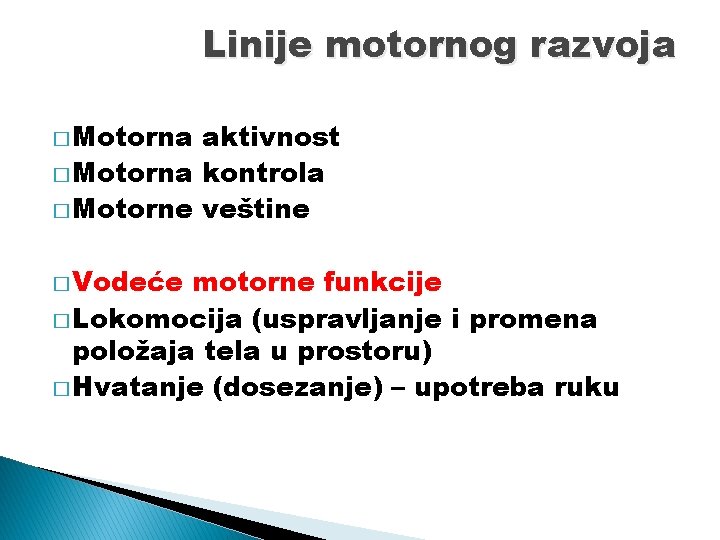 Linije motornog razvoja

□ Motorna aktivnost
□ Motorna kontrola
□ Motorne veštine

□ Vodeće motorne funkcije
□ Lokomocija (uspravljanje i promena položaja tela u prostoru)
□ Hvatanje (dosezanje) – upotreba ruku